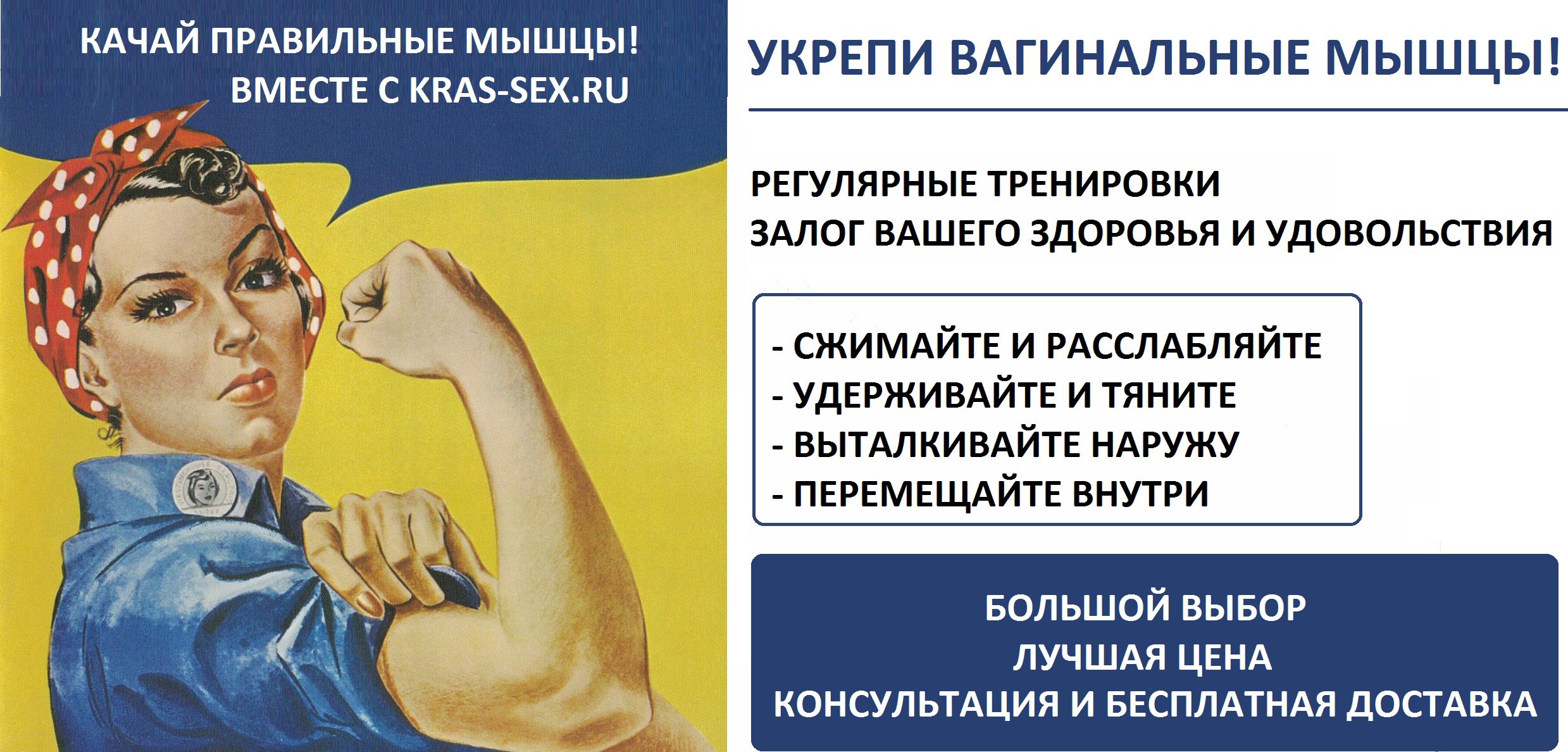 КАЧАЙ ПРАВИЛЬНЫЕ МЫШЦЫ!
ВМЕСТЕ С KRAS-SEX.RU

УКРЕПИ ВАГИНАЛЬНЫЕ МЫШЦЫ!

РЕГУЛЯРНЫЕ ТРЕНИРОВКИ
ЗАЛОГ ВАШЕГО ЗДОРОВЬЯ И УДОВОЛЬСТВИЯ

- СЖИМАЙТЕ И РАССЛАБЛЯЙТЕ
- УДЕРЖИВАЙТЕ И ТЯНИТЕ
- ВЫТАЛКИВАЙТЕ НАРУЖУ
- ПЕРЕМЕЩАЙТЕ ВНУТРИ

БОЛЬШОЙ ВЫБОР
ЛУЧШАЯ ЦЕНА
КОНСУЛЬТАЦИЯ И БЕСПЛАТНАЯ ДОСТАВКА